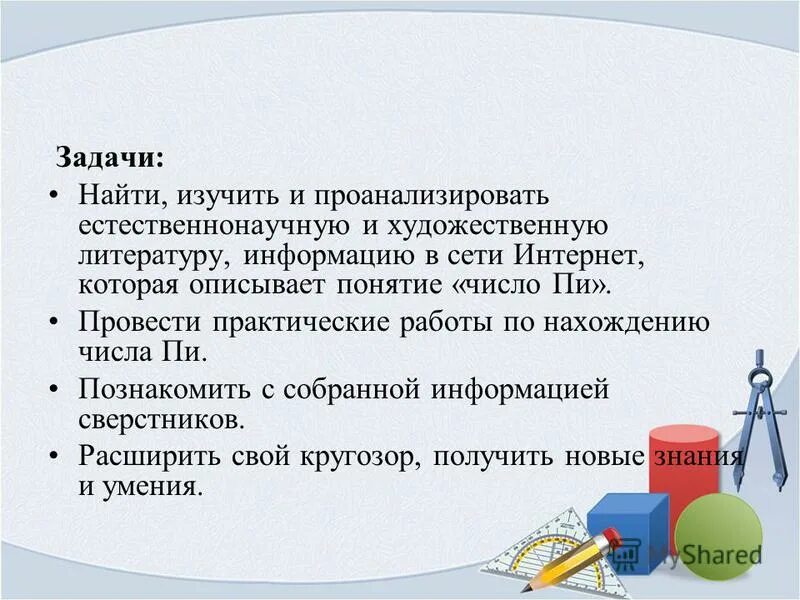 Задачи:

• Найти, изучить и проанализировать естественнонаучную и художественную литературу, информацию в сети Интернет, которая описывает понятие «число Пи».
• Провести практические работы по нахождению числа Пи.
• Познакомить с собранной информацией сверстников.
• Расширить свой кругозор, получить новые знания и умения.

MyShared